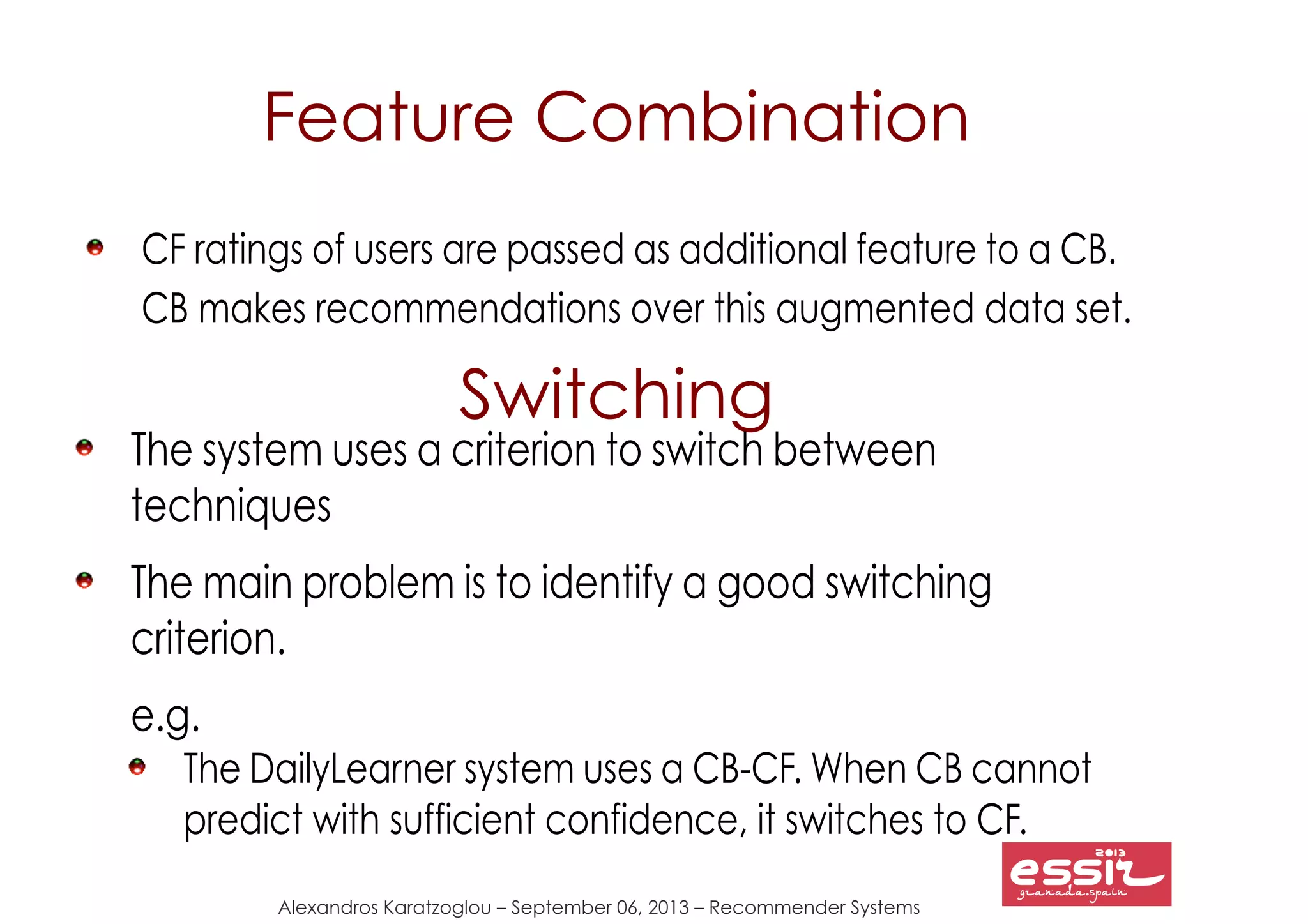 Feature Combination

- CF ratings of users are passed as additional feature to a CB. CB makes recommendations over this augmented data set.

Switching

- The system uses a criterion to switch between techniques
- The main problem is to identify a good switching criterion.

e.g.

- The DailyLearner system uses a CB-CF. When CB cannot predict with sufficient confidence, it switches to CF.

2013 essir granada.spain

Alexandros Karatzoglou – September 06, 2013 – Recommender Systems